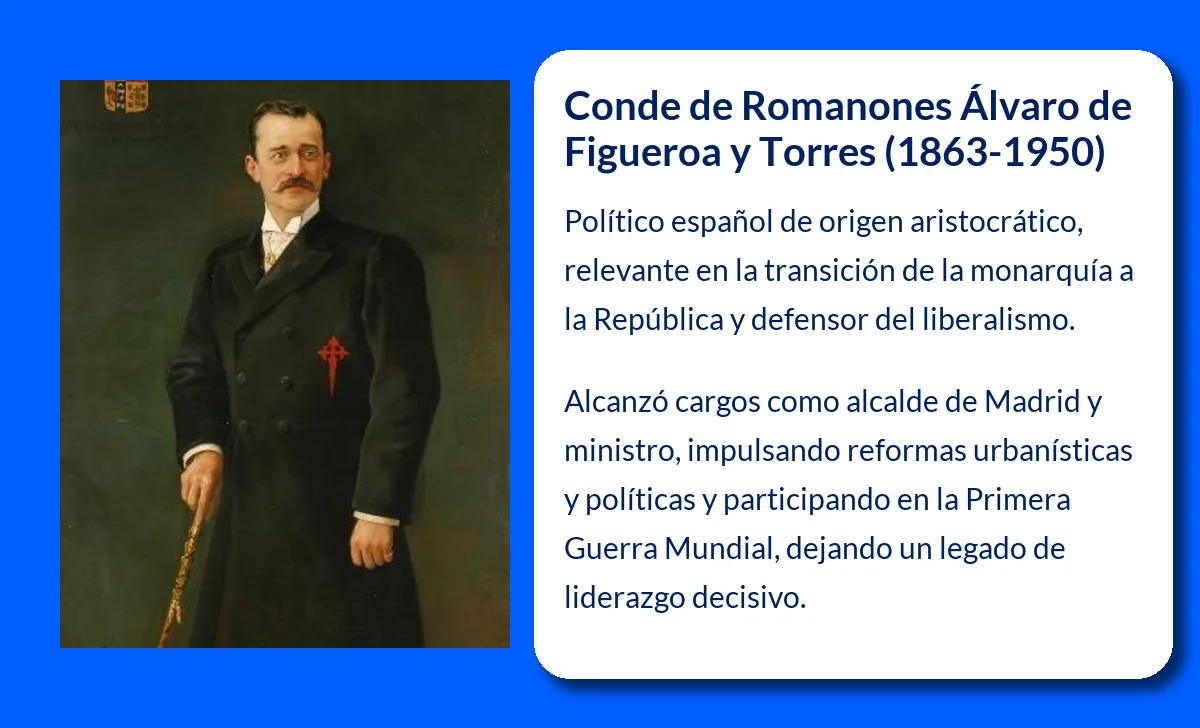 Conde de Romanones Álvaro de Figueroa y Torres (1863-1950)

Político español de origen aristocrático, relevante en la transición de la monarquía a la República y defensor del liberalismo.

Alcanzó cargos como alcalde de Madrid y ministro, impulsando reformas urbanísticas y políticas y participando en la Primera Guerra Mundial, dejando un legado de liderazgo decisivo.